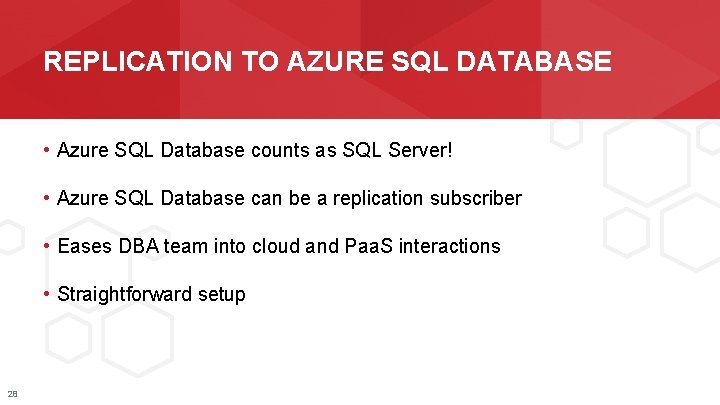 REPLICATION TO AZURE SQL DATABASE

• Azure SQL Database counts as SQL Server!

• Azure SQL Database can be a replication subscriber

• Eases DBA team into cloud and PaaS interactions

• Straightforward setup

28